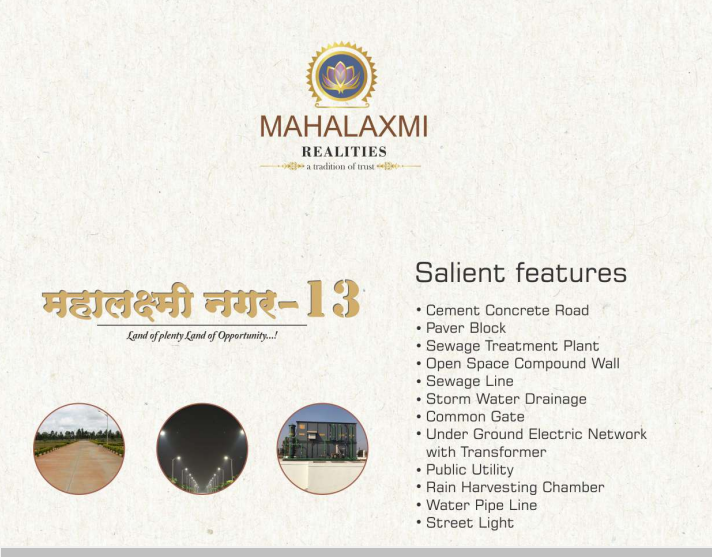 MAHALAXMI
REALITIES
a tradition of trust

महालक्ष्मी नगर-13
Land of plenty Land of Opportunity...!

Salient features

• Cement Concrete Road
• Paver Block
• Sewage Treatment Plant
• Open Space Compound Wall
• Sewage Line
• Storm Water Drainage
• Common Gate
• Under Ground Electric Network with Transformer
• Public Utility
• Rain Harvesting Chamber
• Water Pipe Line
• Street Light